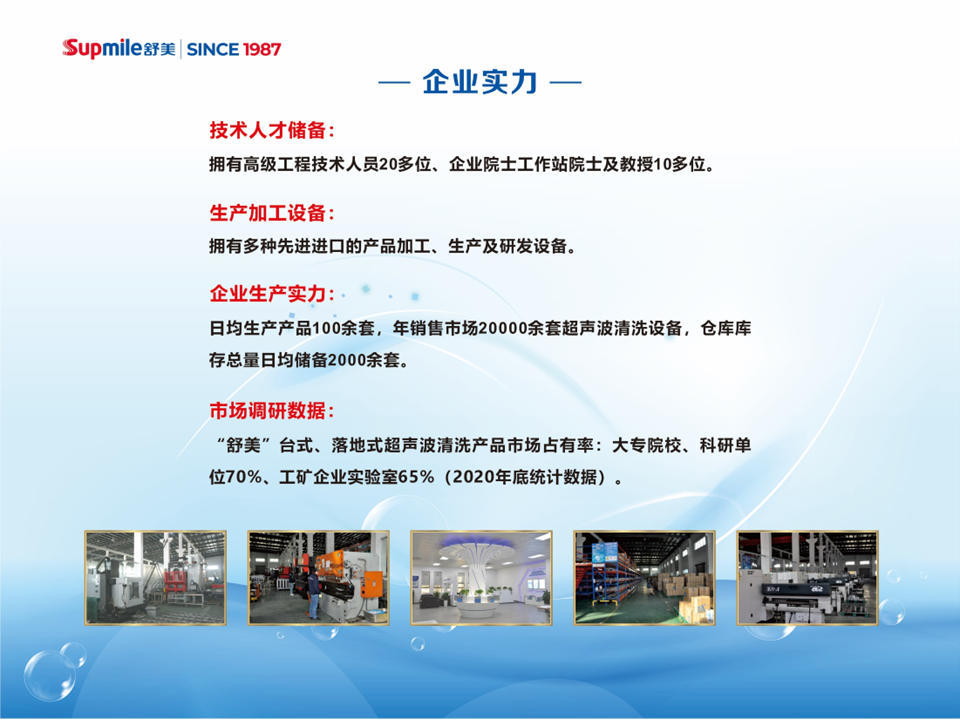 Supmile舒美 | SINCE 1987

— 企业实力 —

技术人才储备：

拥有高级工程技术人员20多位、企业院士工作站院士及教授10多位。

生产加工设备：

拥有多种先进进口的产品加工、生产及研发设备。

企业生产实力：

日均生产产品100余套，年销售市场20000余套超声波清洗设备，仓库库存总量日均储备2000余套。

市场调研数据：

“舒美”台式、落地式超声波清洗产品市场占有率：大专院校、科研单位70%、工矿企业实验室65%（2020年底统计数据）。